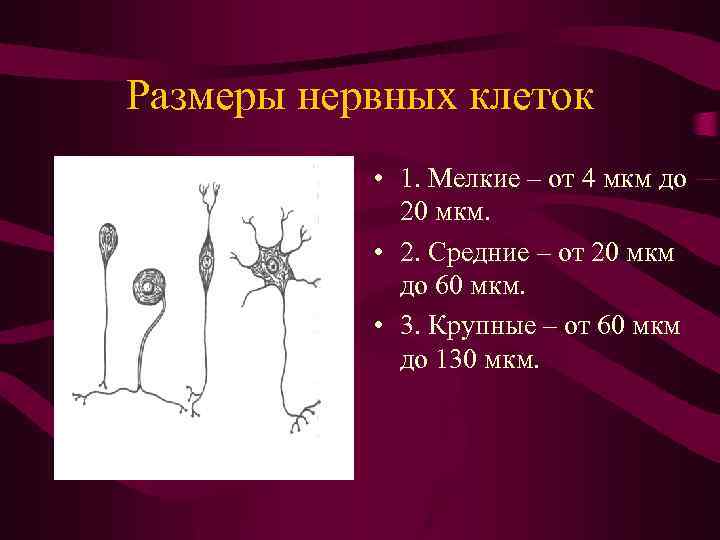 Размеры нервных клеток

• 1. Мелкие – от 4 мкм до 20 мкм.

• 2. Средние – от 20 мкм до 60 мкм.

• 3. Крупные – от 60 мкм до 130 мкм.